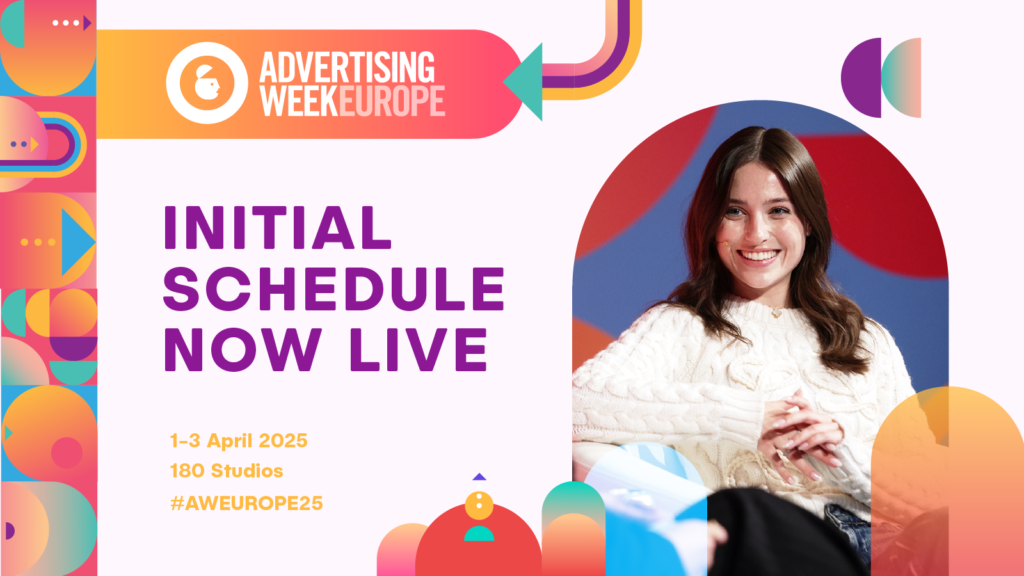 ADVERTISING WEEK EUROPE

INITIAL SCHEDULE NOW LIVE

1-3 April 2025
180 Studios
#AWEUROPE25